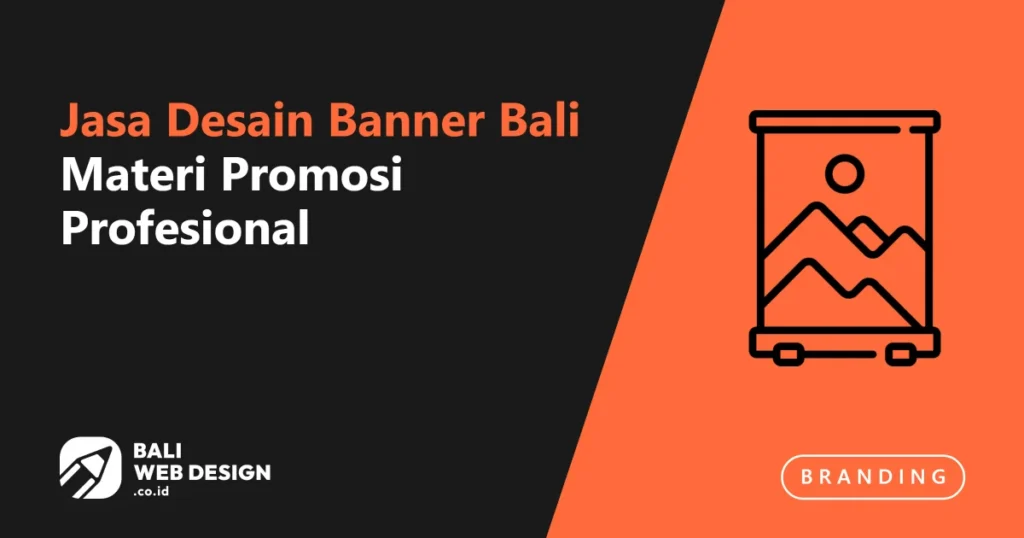 Jasa Desain Banner Bali
Materi Promosi Profesional

BALI
WEB DESIGN
.co.id

BRANDING